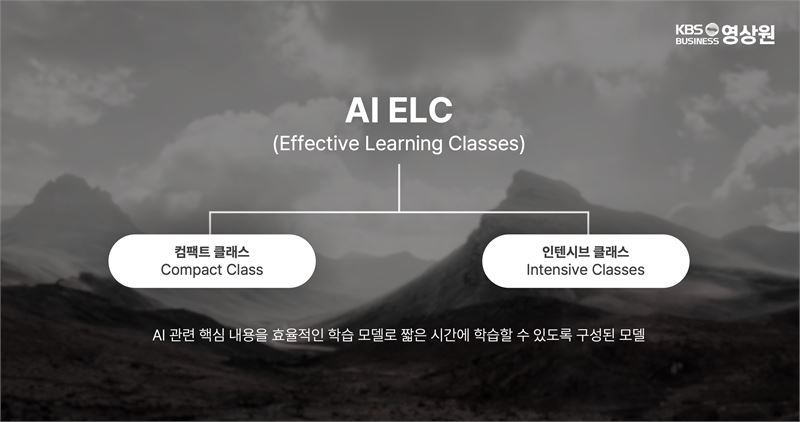 KBS BUSINESS 영상원

AI ELC
(Effective Learning Classes)

컴팩트 클래스
Compact Class

인텐시브 클래스
Intensive Classes

AI 관련 핵심 내용을 효율적인 학습 모델로 짧은 시간에 학습할 수 있도록 구성된 모델